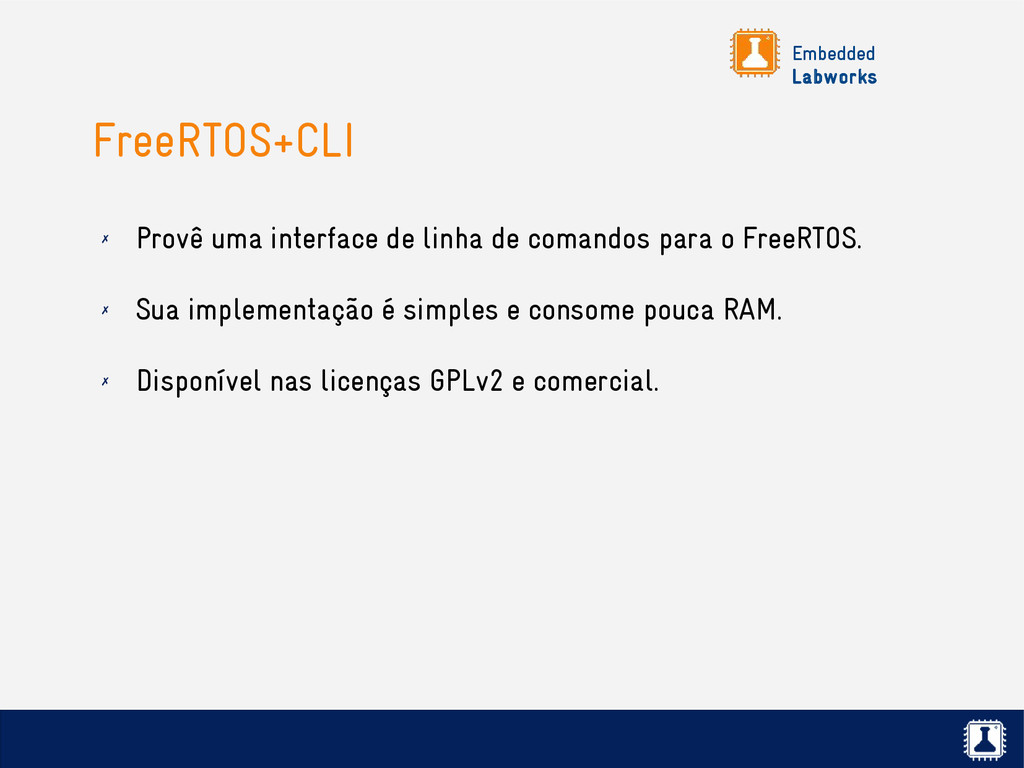 Embedded
Labworks

FreeRTOS+CLI

✗ Provê uma interface de linha de comandos para o FreeRTOS.

✗ Sua implementação é simples e consome pouca RAM.

✗ Disponível nas licenças GPLv2 e comercial.